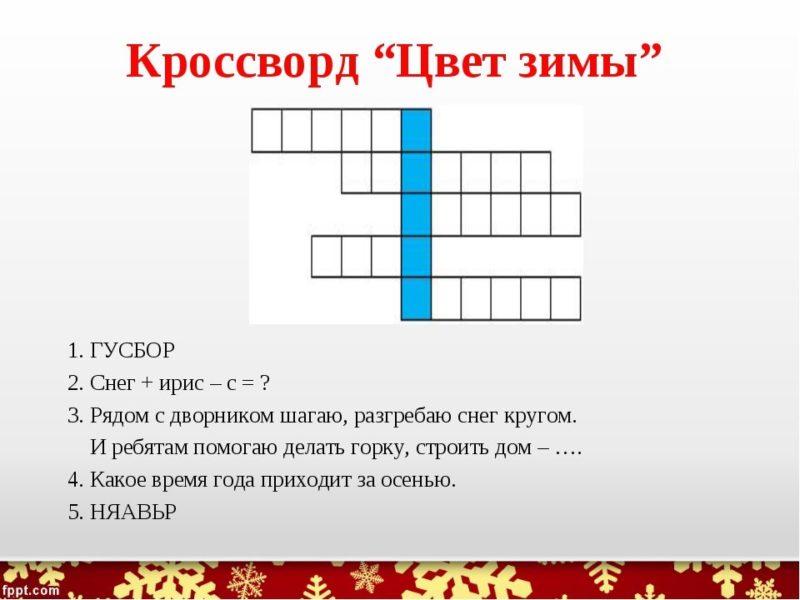 Кроссворд “Цвет зимы”

1. ГУСБОР
2. Снег + ирис – с = ?
3. Рядом с дворником шагаю, разгребаю снег кругом. И ребятам помогаю делать горку, строить дом – ….
4. Какое время года приходит за осенью.
5. НЯАВЬР

fppt.com